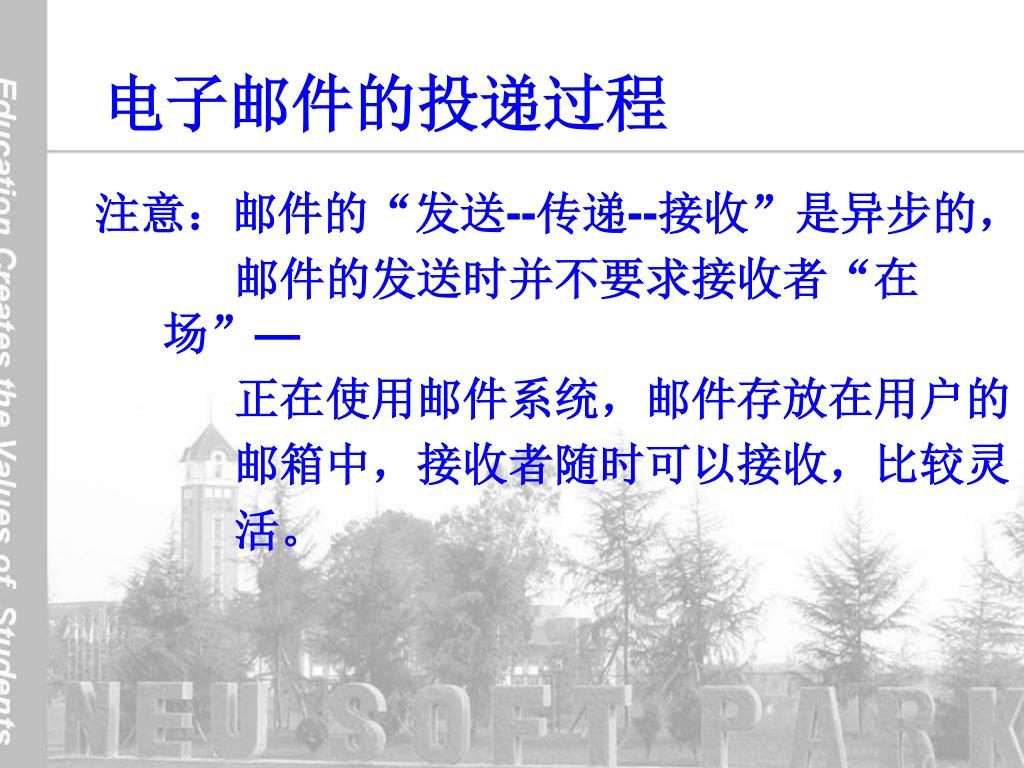 Education Creates the Values of Students

电子邮件的投递过程

注意：邮件的“发送--传递--接收”是异步的，邮件的发送时并不要求接收者“在场”—
正在使用邮件系统，邮件存放在用户的邮箱中，接收者随时可以接收，比较灵活。

NEUSOFT PARK